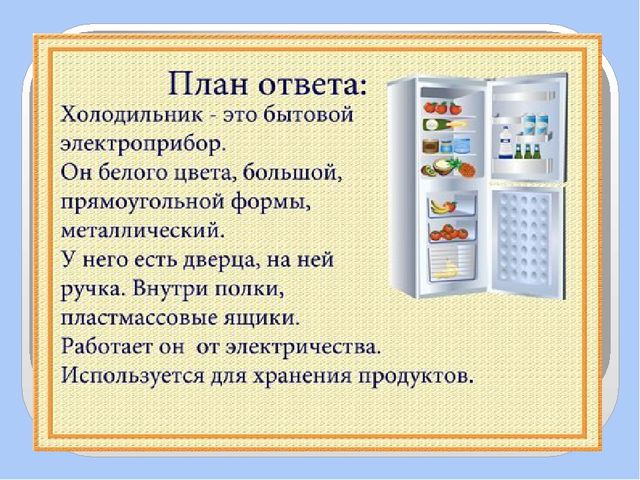 План ответа:

Холодильник - это бытовой электроприбор.
Он белого цвета, большой, прямоугольной формы, металлический.
У него есть дверца, на ней ручка. Внутри полки, пластмассовые ящики.
Работает он  от электричества.
Используется для хранения продуктов.